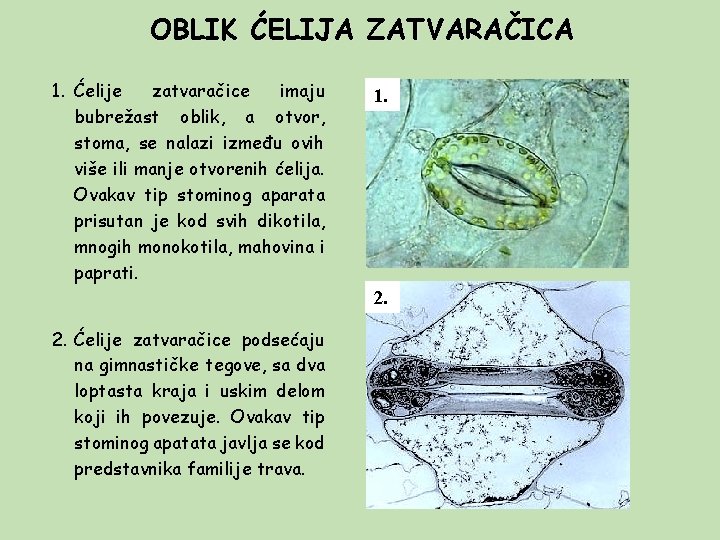 OBLIK ĆELIJA ZATVARAČICA

1. Ćelije zatvaračice imaju bubrežast oblik, a otvor, stoma, se nalazi između ovih više ili manje otvorenih ćelija. Ovakav tip stominog aparata prisutan je kod svih dikotila, mnogih monokotila, mahovina i paprati.

2. Ćelije zatvaračice podsećaju na gimnastičke tegove, sa dva loptasta kraja i uskim delom koji ih povezuje. Ovakav tip stominog apatata javlja se kod predstavnika familije trava.

1.

2.